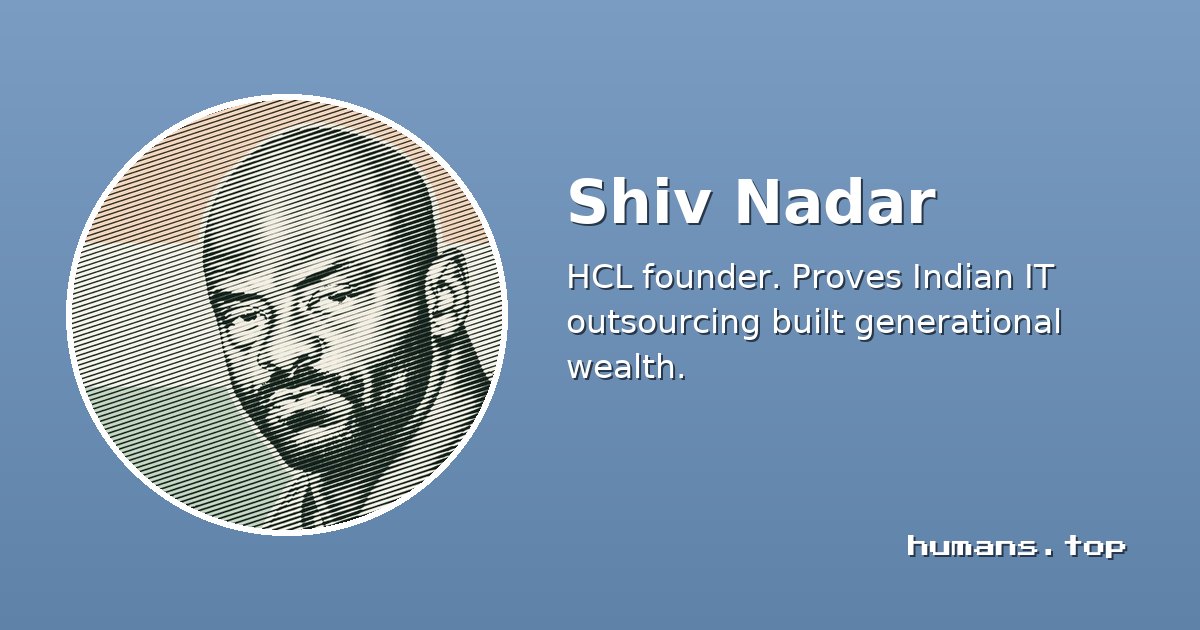 Shiv Nadar

HCL founder. Proves Indian IT outsourcing built generational wealth.

humans.top